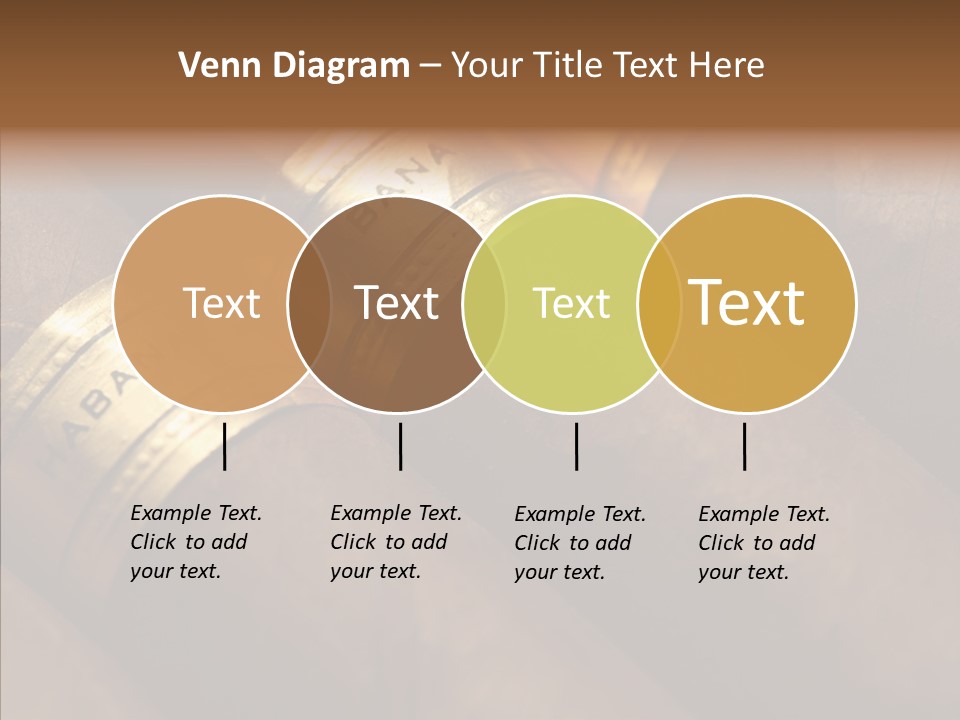 Venn Diagram – Your Title Text Here

Text

Text

Text

Text

Example Text. Click to add your text.

Example Text. Click to add your text.

Example Text. Click to add your text.

Example Text. Click to add your text.